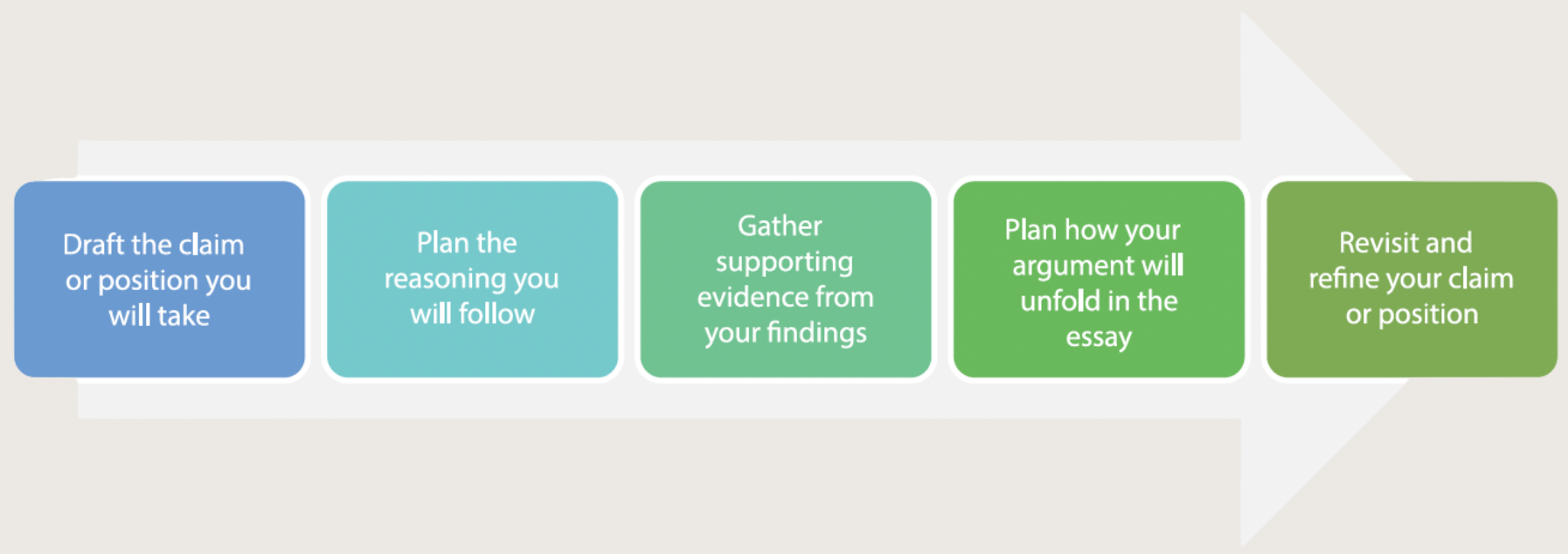 Draft the claim or position you will take

Plan the reasoning you will follow

Gather supporting evidence from your findings

Plan how your argument will unfold in the essay

Revisit and refine your claim or position